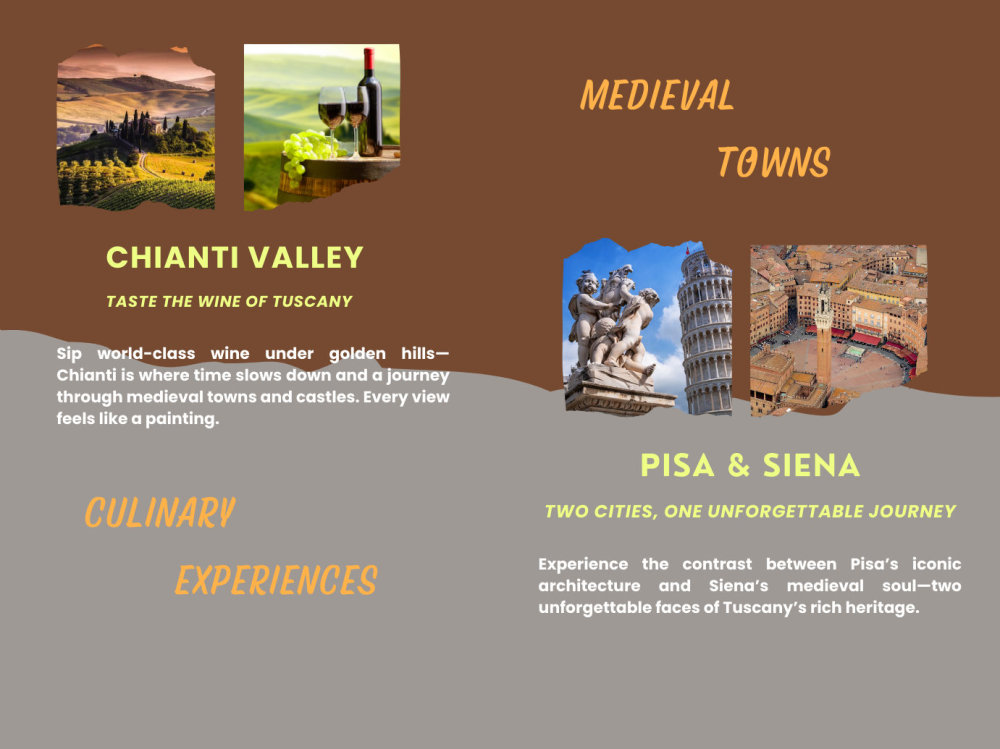 CHIANTI VALLEY

TASTE THE WINE OF TUSCANY

Sip world-class wine under golden hills—Chianti is where time slows down and a journey through medieval towns and castles. Every view feels like a painting.

CULINARY

EXPERIENCES

MEDIEVAL

TOWNS

PISA & SIENA

TWO CITIES, ONE UNFORGETTABLE JOURNEY

Experience the contrast between Pisa's iconic architecture and Siena's medieval soul—two unforgettable faces of Tuscany's rich heritage.